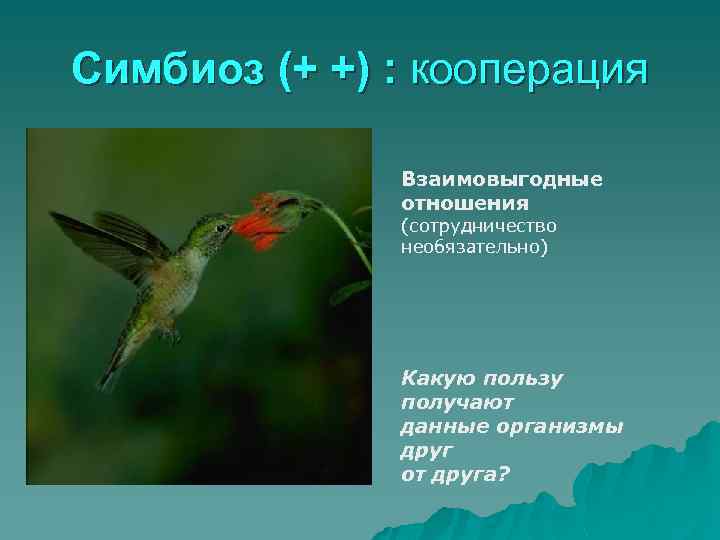 Симбиоз (+ +) : кооперация

Взаимовыгодные отношения (сотрудничество необязательно)

Какую пользу получают данные организмы друг от друга?